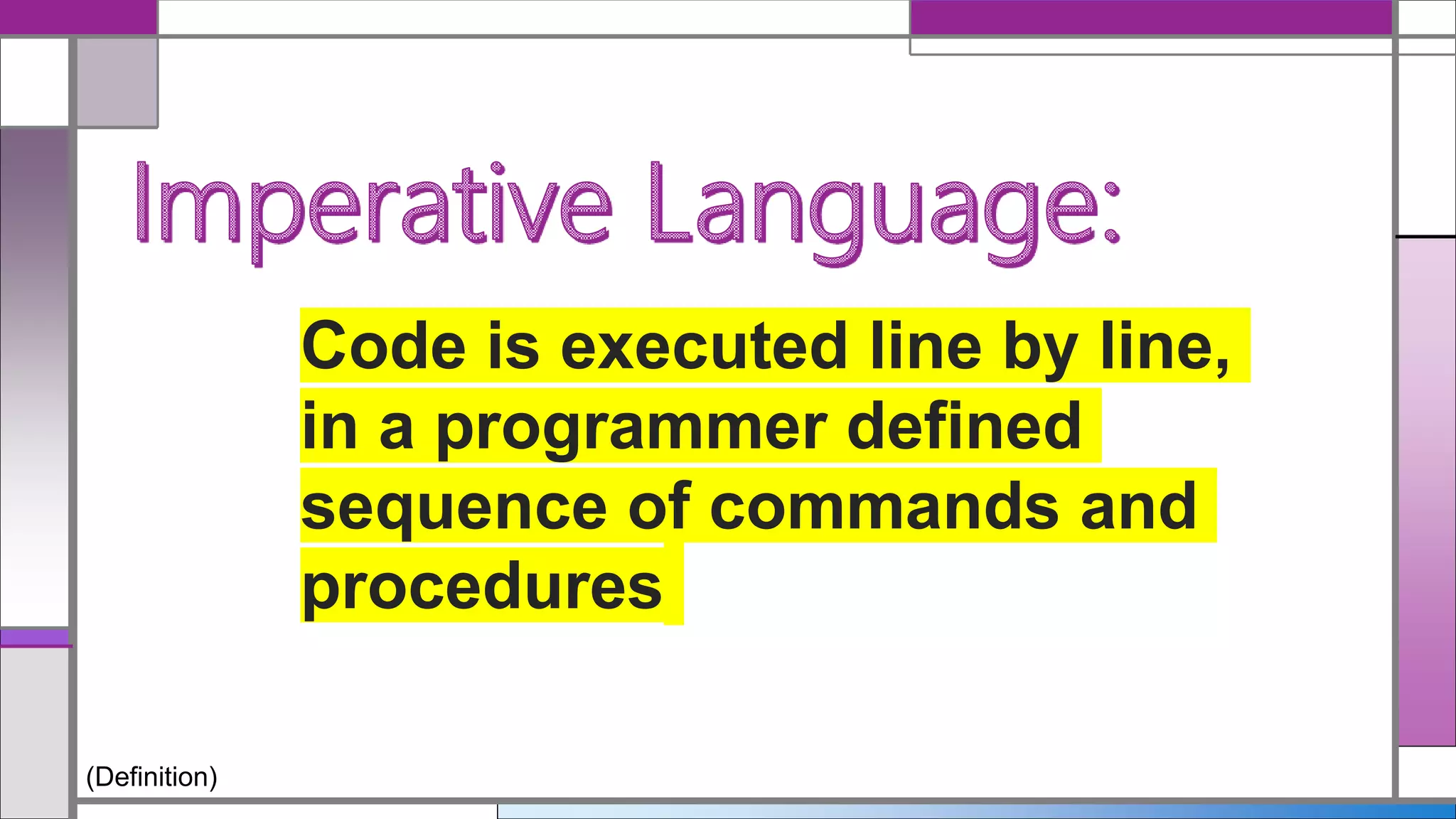 Imperative Language:

Code is executed line by line, in a programmer defined sequence of commands and procedures

(Definition)